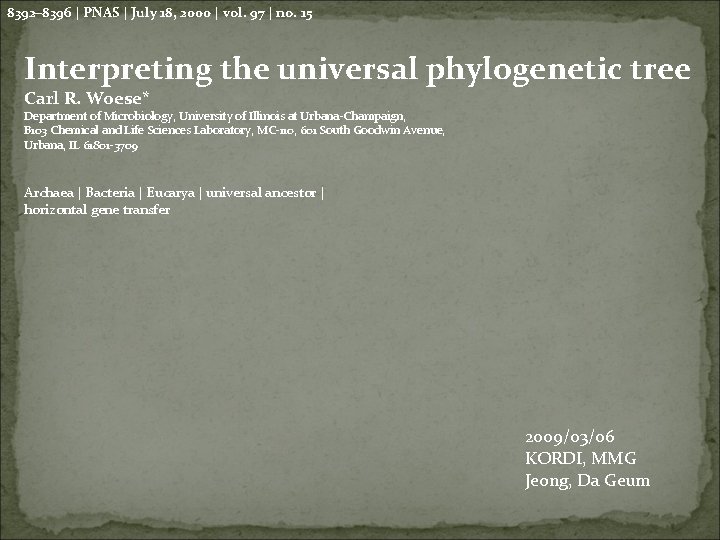 8392–8396 | PNAS | July 18, 2000 | vol. 97 | no. 15

Interpreting the universal phylogenetic tree

Carl R. Woese*

Department of Microbiology, University of Illinois at Urbana-Champaign, B103 Chemical and Life Sciences Laboratory, MC-110, 601 South Goodwin Avenue, Urbana, IL 61801-3709

Archaea | Bacteria | Eucarya | universal ancestor | horizontal gene transfer

2009/03/06
KORDI, MMG
Jeong, Da Geum